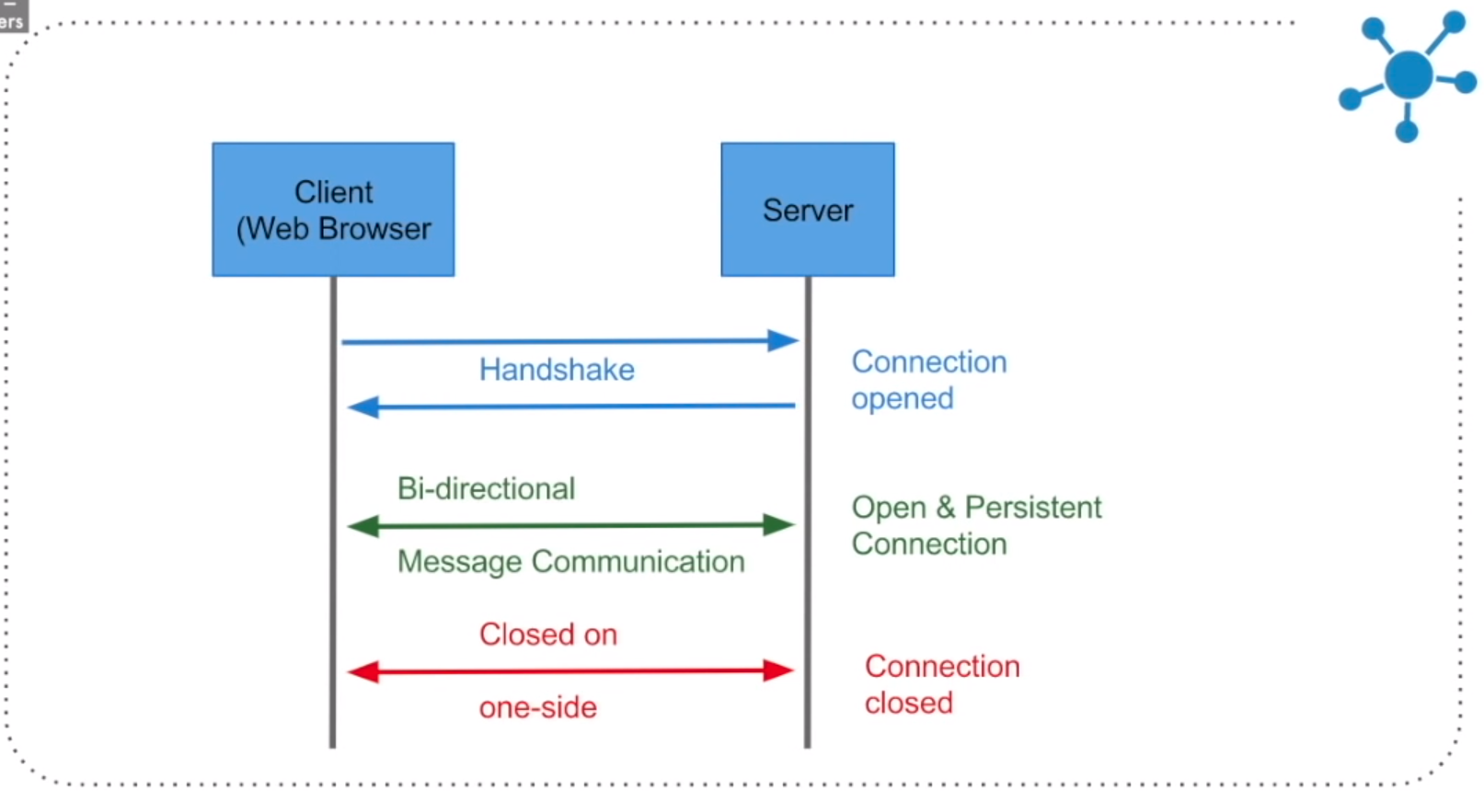 ers

Client
(Web Browser

Server

Handshake

Connection opened

Bi-directional

Message Communication

Open & Persistent Connection

Closed on

one-side

Connection closed